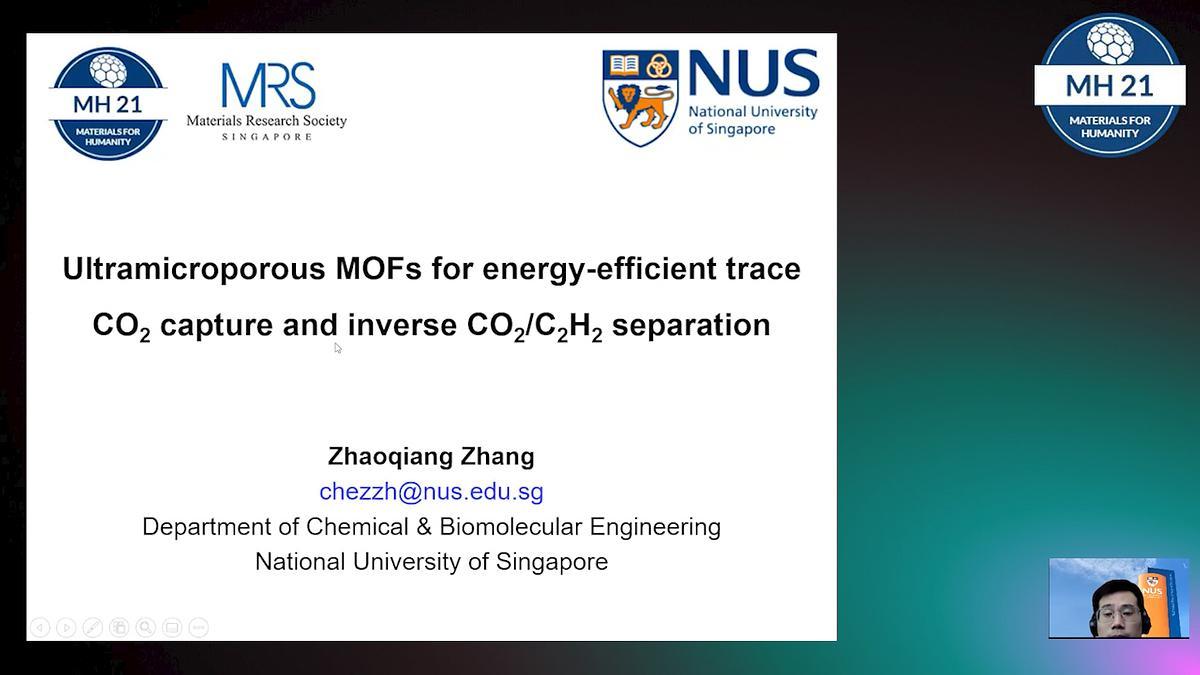 MH 21
MATERIALS FOR HUMANITY

MRS
Materials Research Society
SINGAPORE

NUS
National University of Singapore

MH 21
MATERIALS FOR HUMANITY

Ultramicroporous MOFs for energy-efficient trace $CO_2$ capture and inverse $CO_2/C_2H_2$ separation

Zhaoqiang Zhang
chezzh@nus.edu.sg
Department of Chemical & Biomolecular Engineering
National University of Singapore

NUS